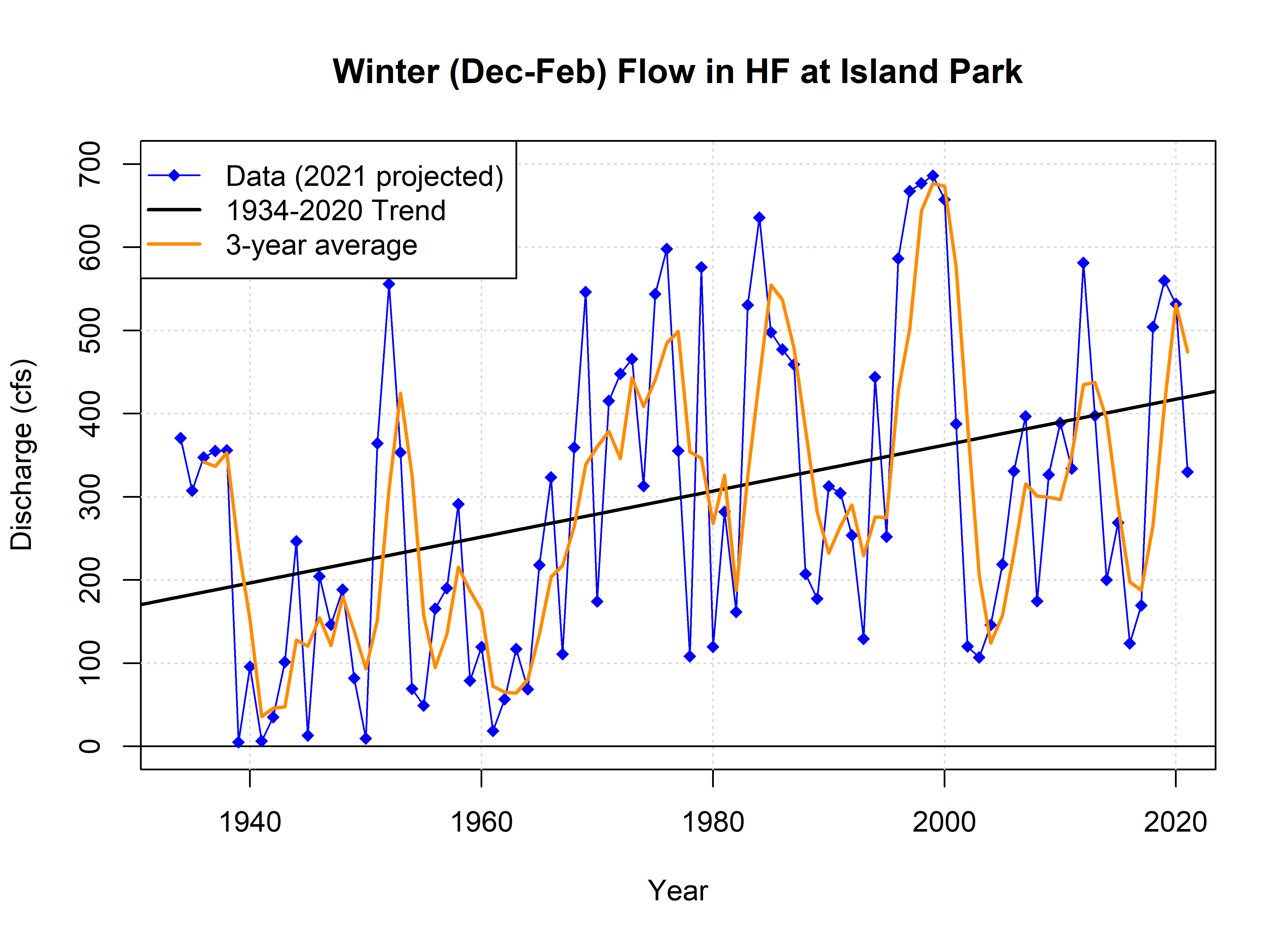 Winter (Dec-Feb) Flow in HF at Island Park

Data (2021 projected)
1934-2020 Trend
3-year average

Discharge (cfs)

700
600
500
400
300
200
100
0

1940
1960
1980
2000
2020

Year